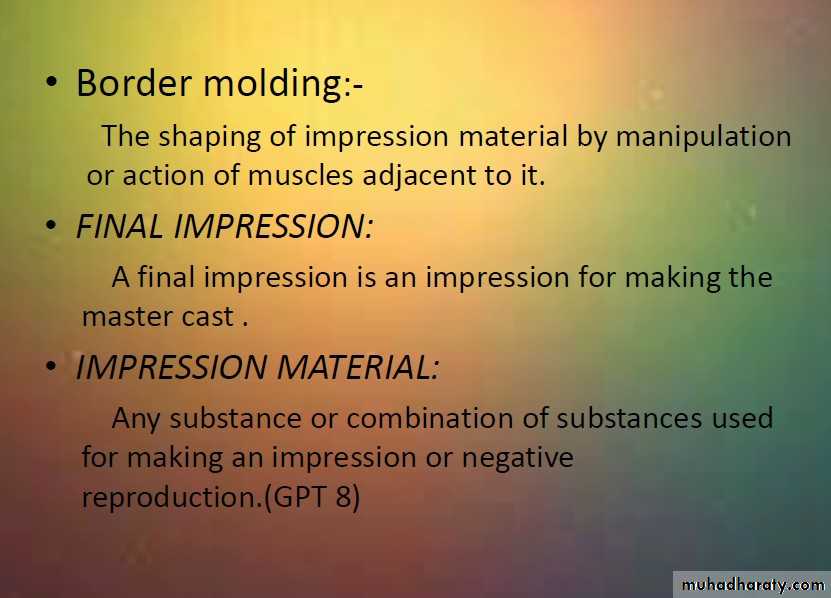 • Border molding:-

The shaping of impression material by manipulation or action of muscles adjacent to it.

• FINAL IMPRESSION:

A final impression is an impression for making the master cast .

• IMPRESSION MATERIAL:

Any substance or combination of substances used for making an impression or negative reproduction.(GPT 8)

muhadharaty.com